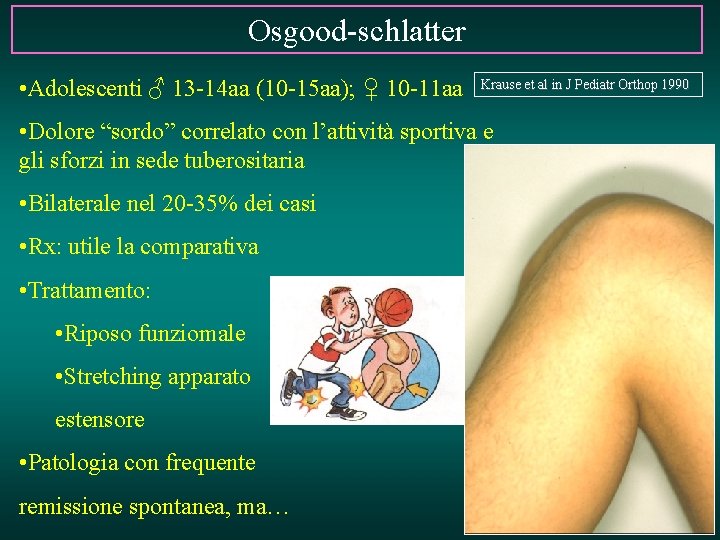 Osgood-schlatter

•Adolescenti ♂ 13-14aa (10-15aa); ♀ 10-11aa

Krause et al in J Pediatr Orthop 1990

•Dolore “sordo” correlato con l’attività sportiva e gli sforzi in sede tuberositaria

•Bilaterale nel 20-35% dei casi

•Rx: utile la comparativa

•Trattamento:

•Riposo funziomale

•Stretching apparato estensore

•Patologia con frequente remissione spontanea, ma…